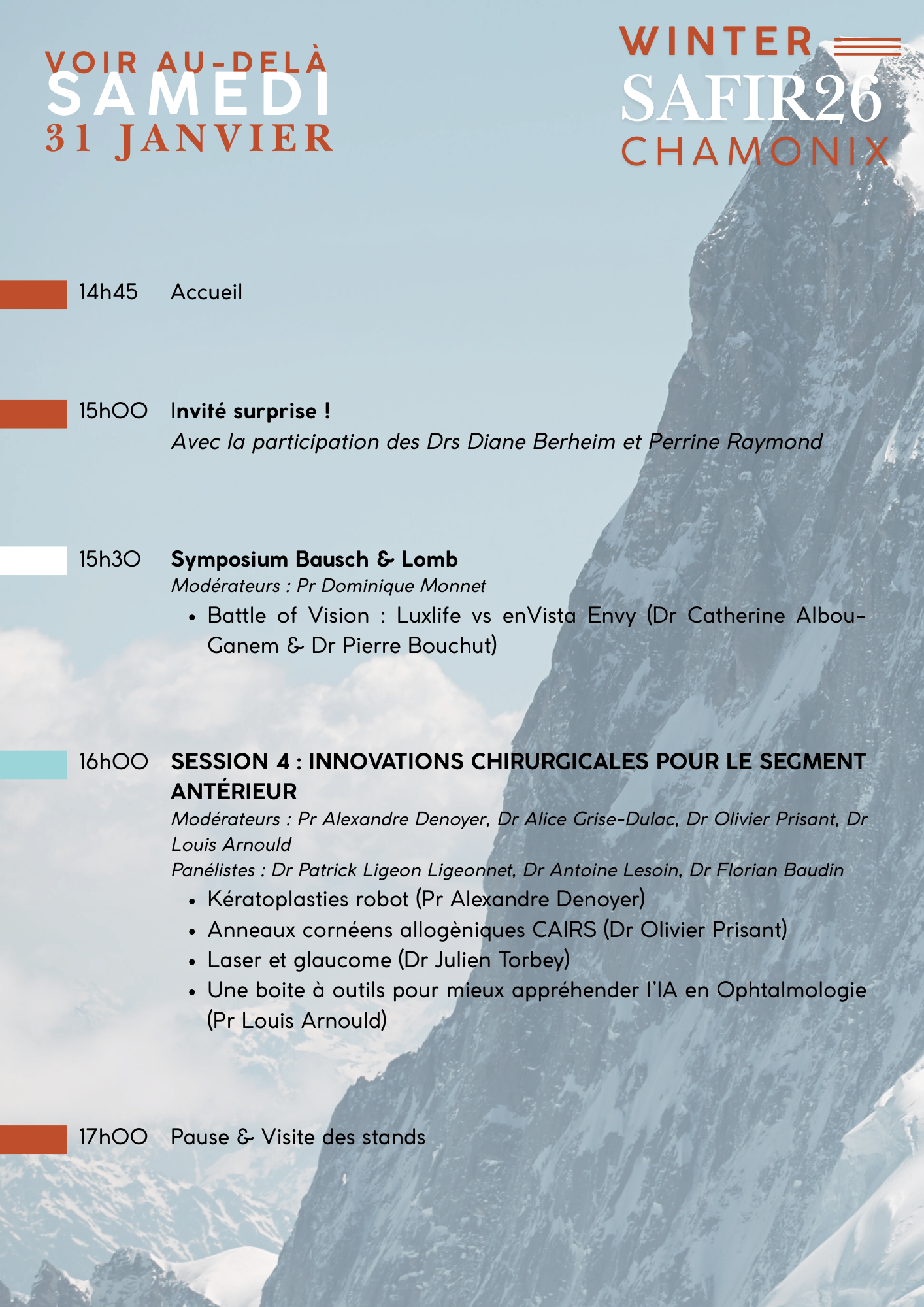 VOIR AU-DELÀ
SAMEDI
31 JANVIER

WINTER
SAFIR26
CHAMONIX

14h45 Accueil

15h00 Invité surprise !
Avec la participation des Drs Diane Berheim et Perrine Raymond

15h30 Symposium Bausch & Lomb
Modérateurs : Pr Dominique Monnet
• Battle of Vision : Luxlife vs enVista Envy (Dr Catherine Albou-Ganem & Dr Pierre Bouchut)

16h00 SESSION 4 : INNOVATIONS CHIRURGICALES POUR LE SEGMENT ANTÉRIEUR
Modérateurs : Pr Alexandre Denoyer, Dr Alice Grise-Dulac, Dr Olivier Prisant, Dr Louis Arnould
Panélistes : Dr Patrick Ligeon Ligeonnet, Dr Antoine Lesoin, Dr Florian Baudin
• Kératoplasties robot (Pr Alexandre Denoyer)
• Anneaux cornéens allogèniques CAIRS (Dr Olivier Prisant)
• Laser et glaucome (Dr Julien Torbey)
• Une boite à outils pour mieux appréhender l'IA en Ophtalmologie (Pr Louis Arnould)

17h00 Pause & Visite des stands